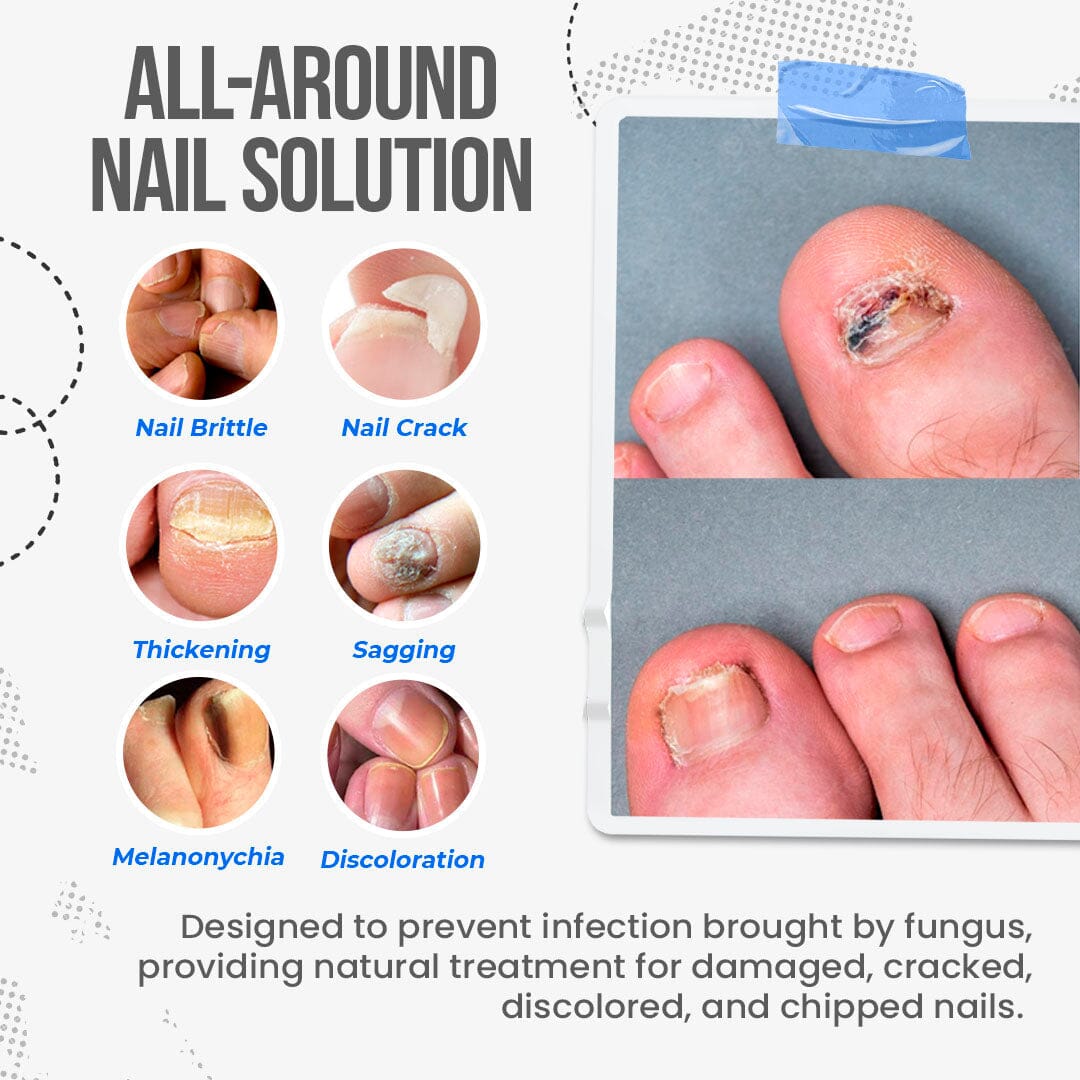 ALL-AROUND NAIL SOLUTION

Nail Brittle

Nail Crack

Thickening

Sagging

Melanonychia

Discoloration

Designed to prevent infection brought by fungus, providing natural treatment for damaged, cracked, discolored, and chipped nails.